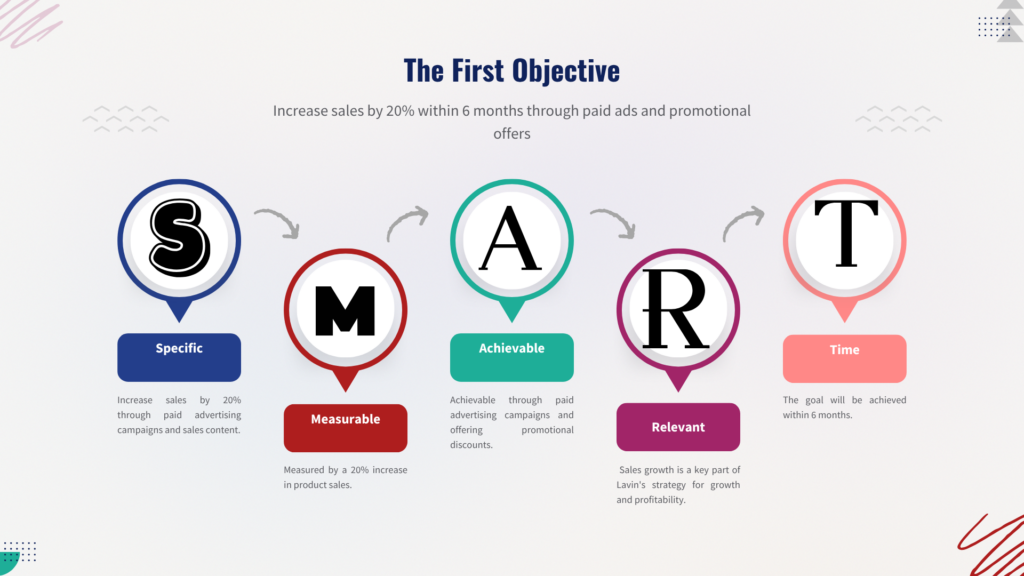 The First Objective

Increase sales by 20% within 6 months through paid ads and promotional offers

S

Specific

Increase sales by 20% through paid advertising campaigns and sales content.

M

Measurable

Measured by a 20% increase in product sales.

A

Achievable

Achievable through paid advertising campaigns and offering promotional discounts.

R

Relevant

Sales growth is a key part of Lavin's strategy for growth and profitability.

T

Time

The goal will be achieved within 6 months.